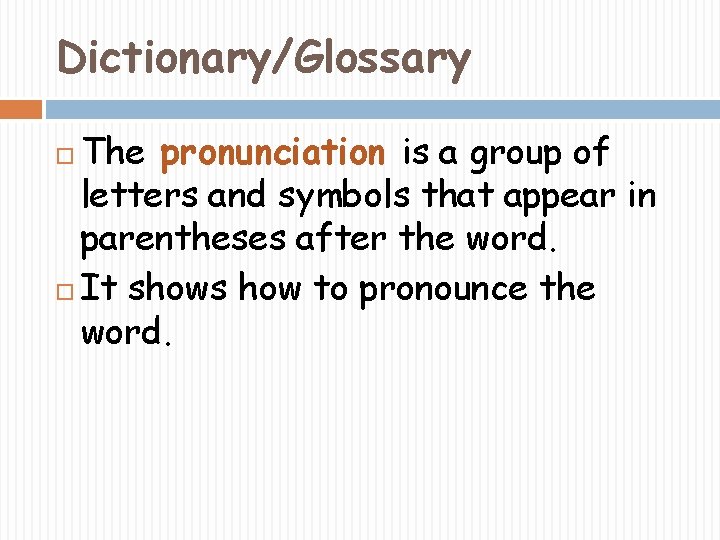 Dictionary/Glossary

The pronunciation is a group of letters and symbols that appear in parentheses after the word.

It shows how to pronounce the word.